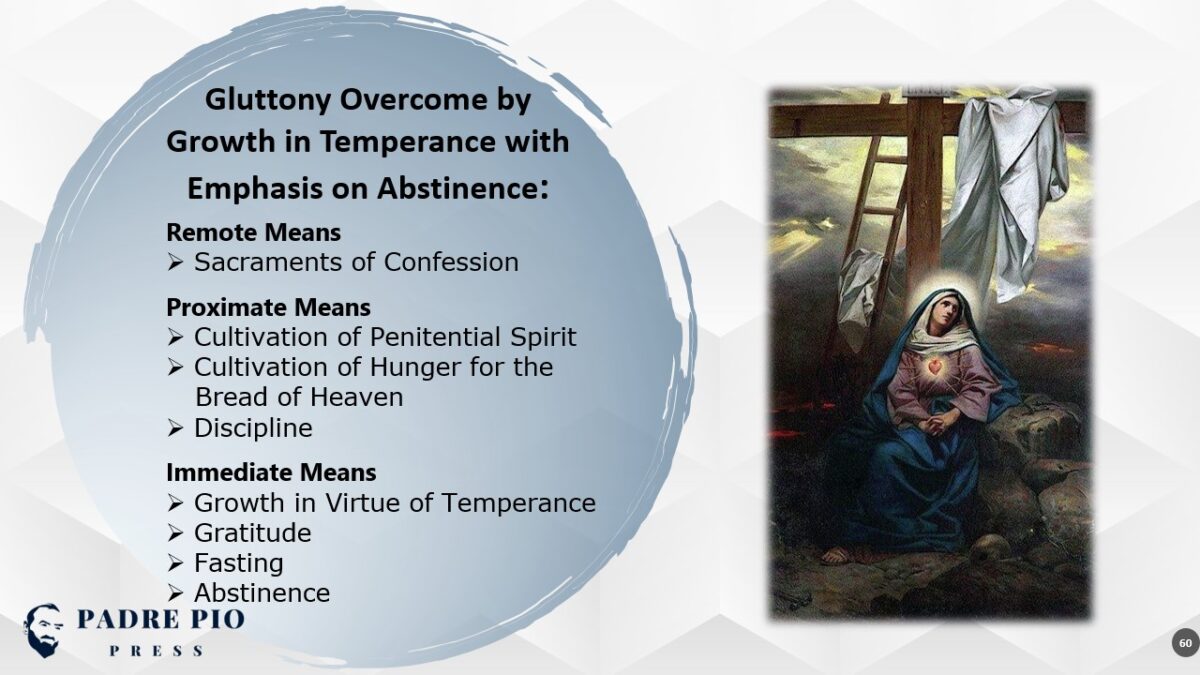 Gluttony Overcome by Growth in Temperance with Emphasis on Abstinence:

Remote Means
➢ Sacraments of Confession

Proximate Means
➢ Cultivation of Penitential Spirit
➢ Cultivation of Hunger for the Bread of Heaven
➢ Discipline

Immediate Means
➢ Growth in Virtue of Temperance
➢ Gratitude
➢ Fasting
➢ Abstinence

PADRE PIO
PRESS

60